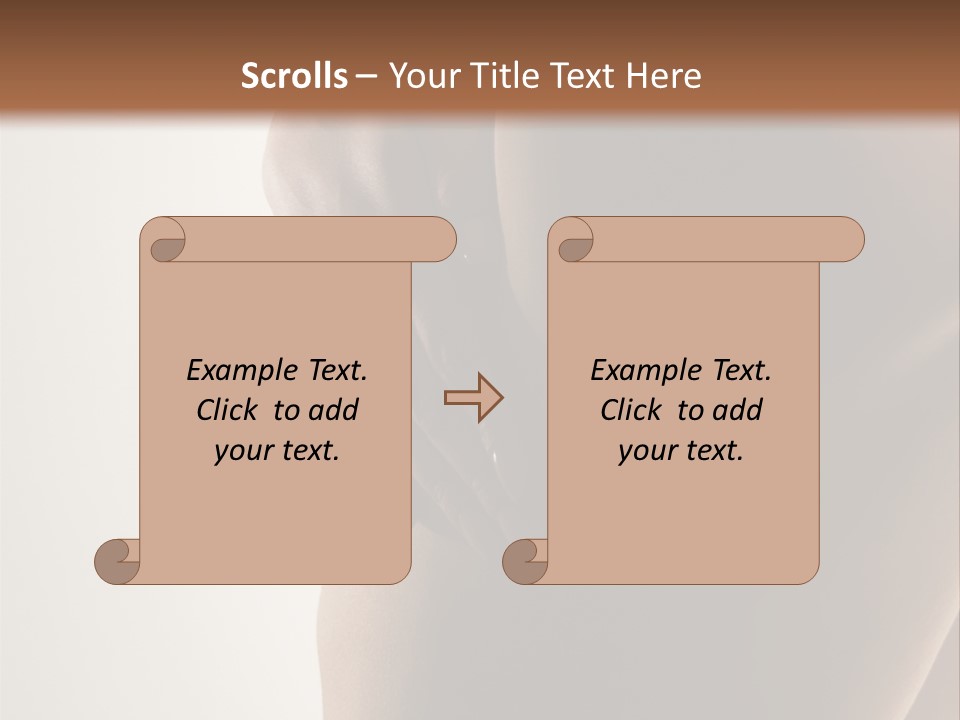 Scrolls – Your Title Text Here

Example Text. Click to add your text.

Example Text. Click to add your text.